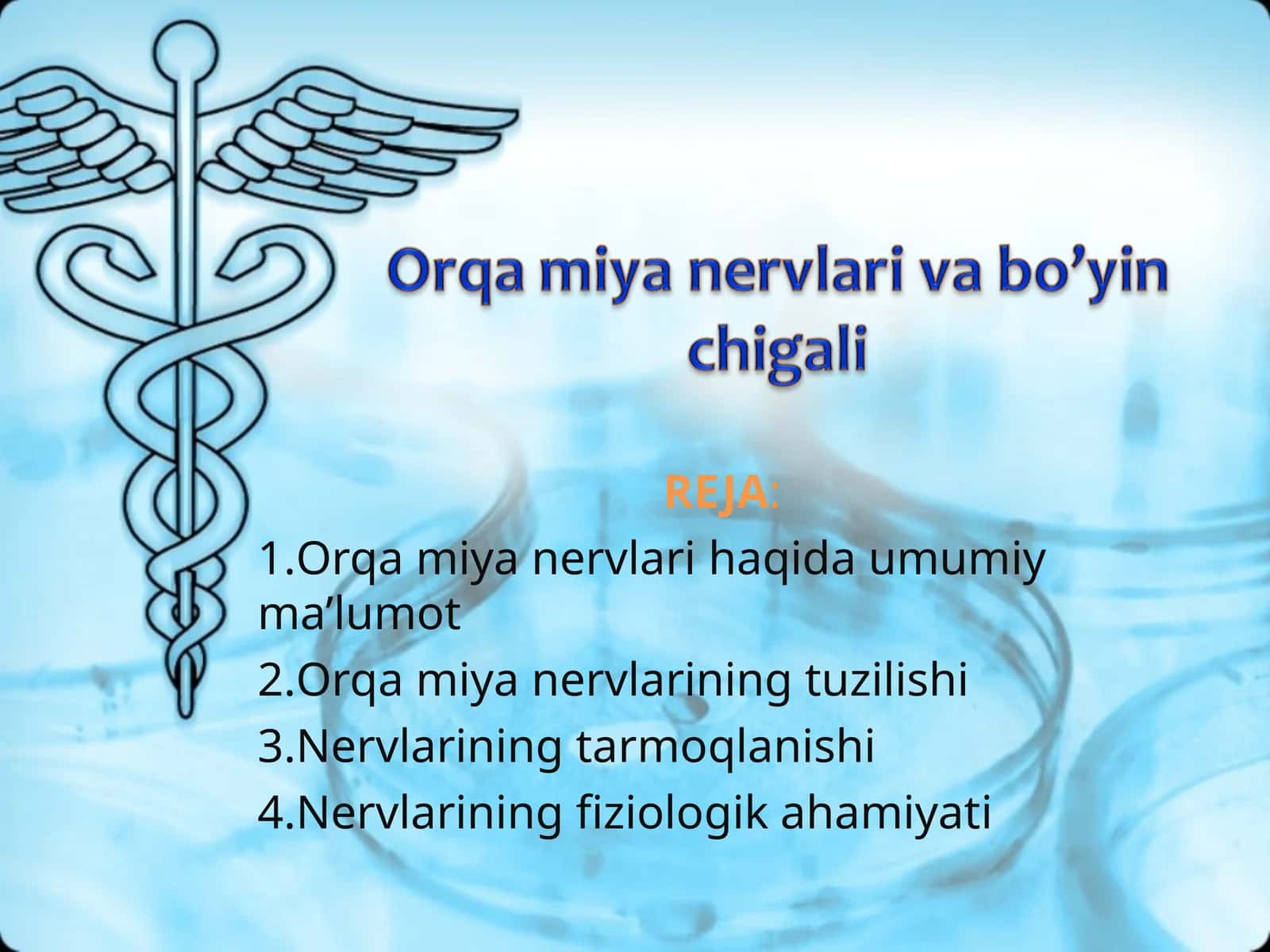 Orqa miya nervlari va bo’yin chigali

REJA:

1.Orqa miya nervlari haqida umumiy ma’lumot

2.Orqa miya nervlarining tuzilishi

3.Nervlarining tarmoqlanishi

4.Nervlarining fiziologik ahamiyati